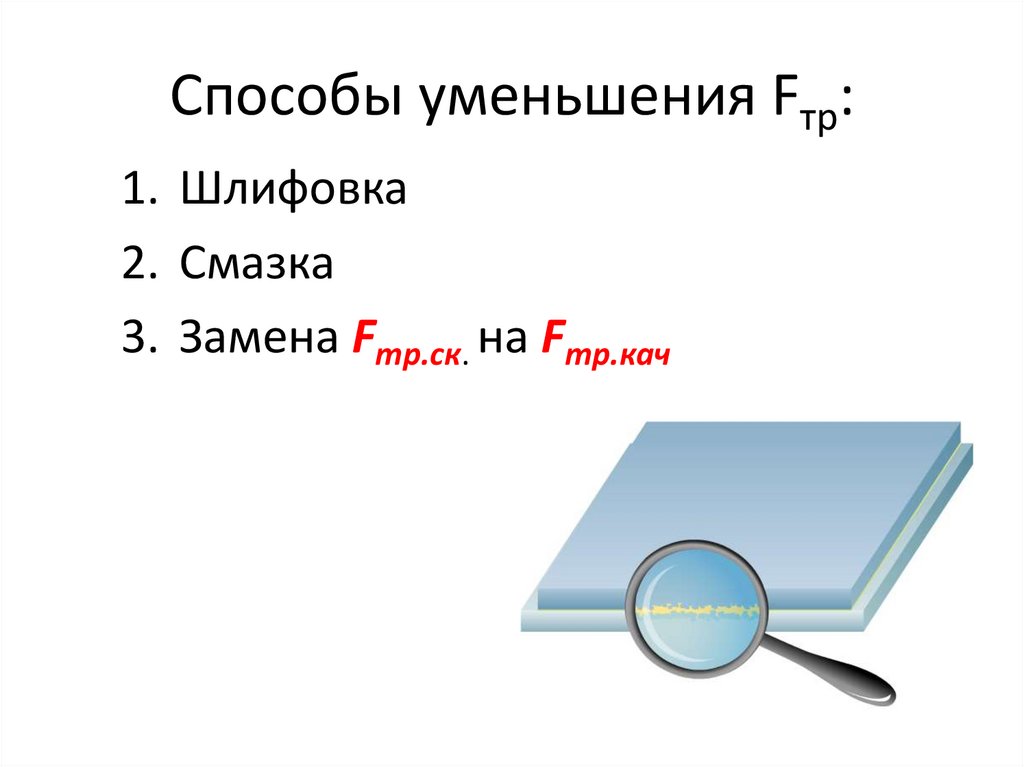 Способы уменьшения $F_{тр}$:

1. Шлифовка
2. Смазка
3. Замена $F_{тр.ск.}$ на $F_{тр.кач}$